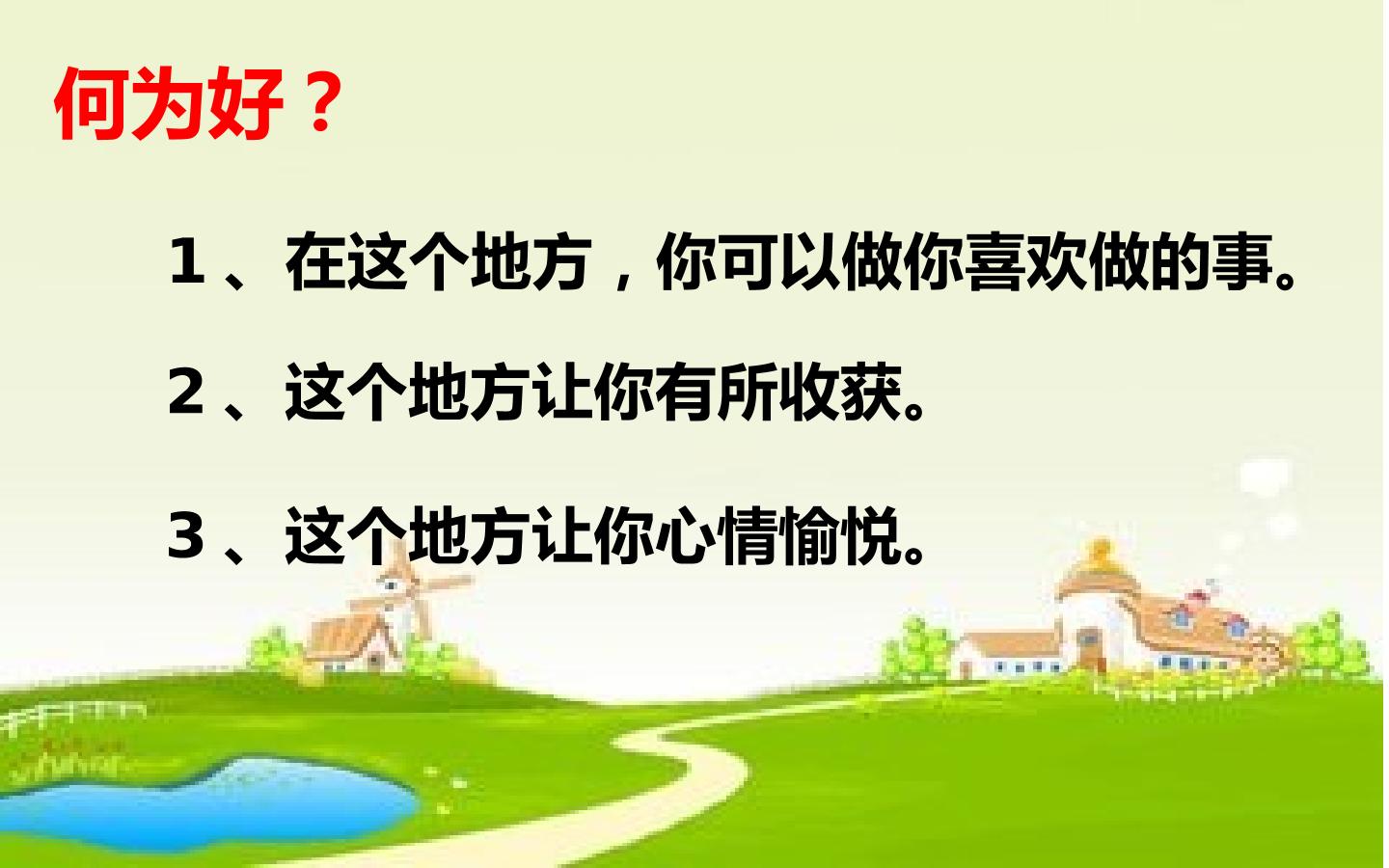 何为好？

1、在这个地方，你可以做你喜欢做的事。

2、这个地方让你有所收获。

3、这个地方让你心情愉悦。